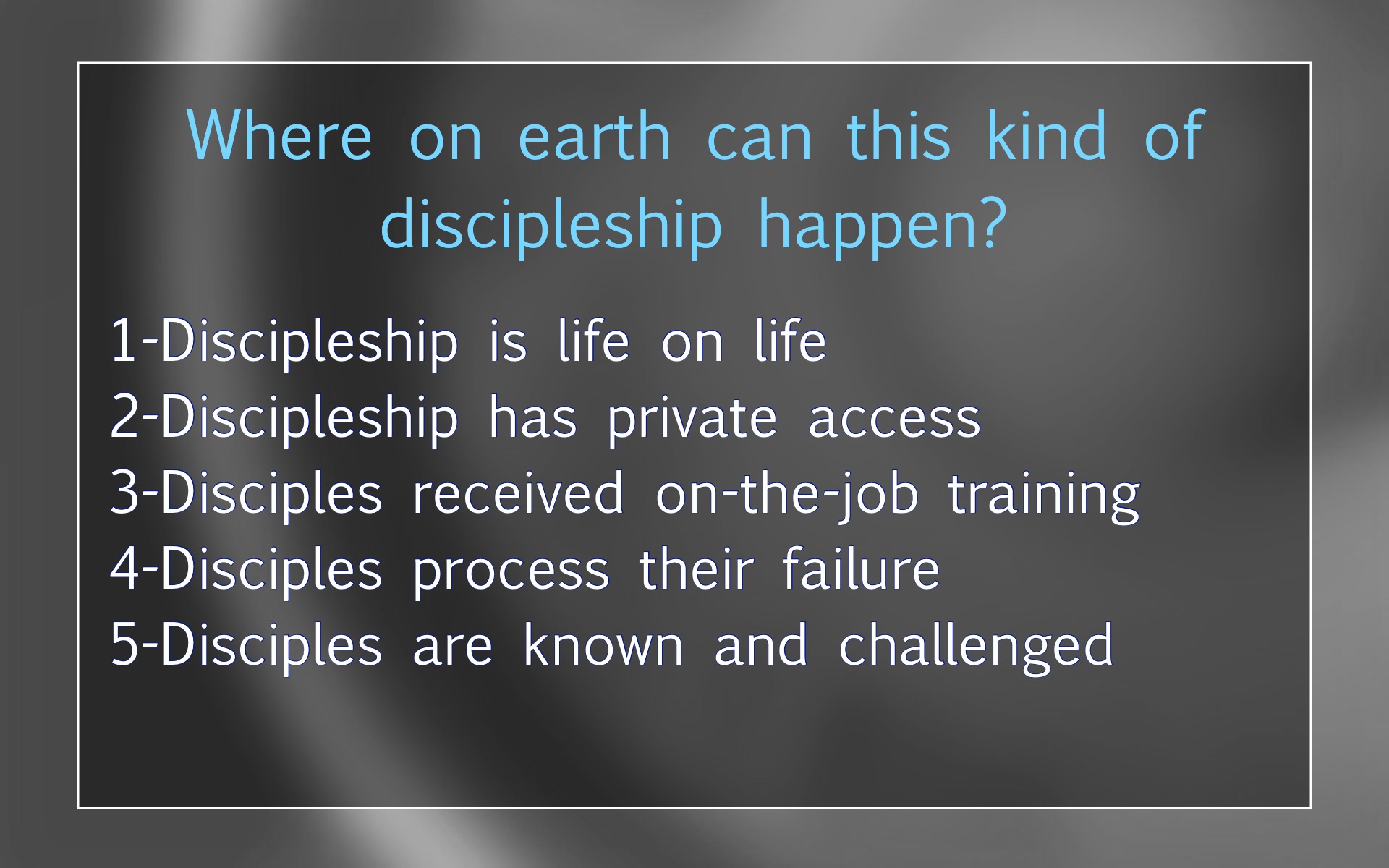 Where on earth can this kind of discipleship happen?

1-Discipleship is life on life
2-Discipleship has private access
3-Disciples received on-the-job training
4-Disciples process their failure
5-Disciples are known and challenged